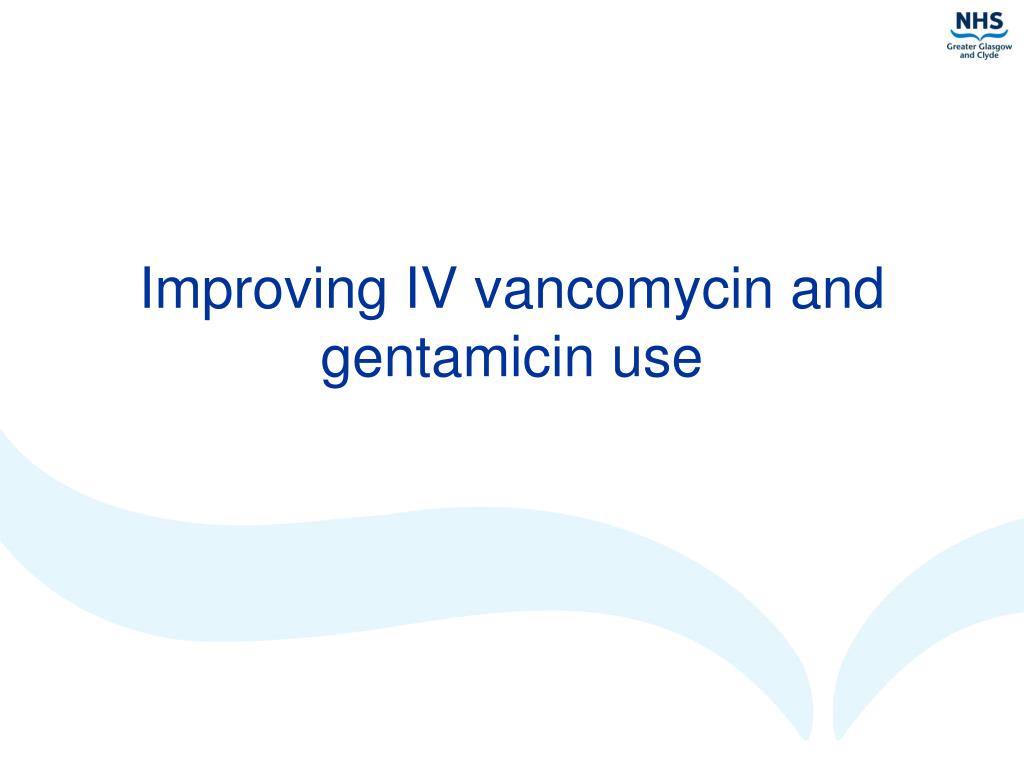 NHS
Greater Glasgow and Clyde

Improving IV vancomycin and gentamicin use